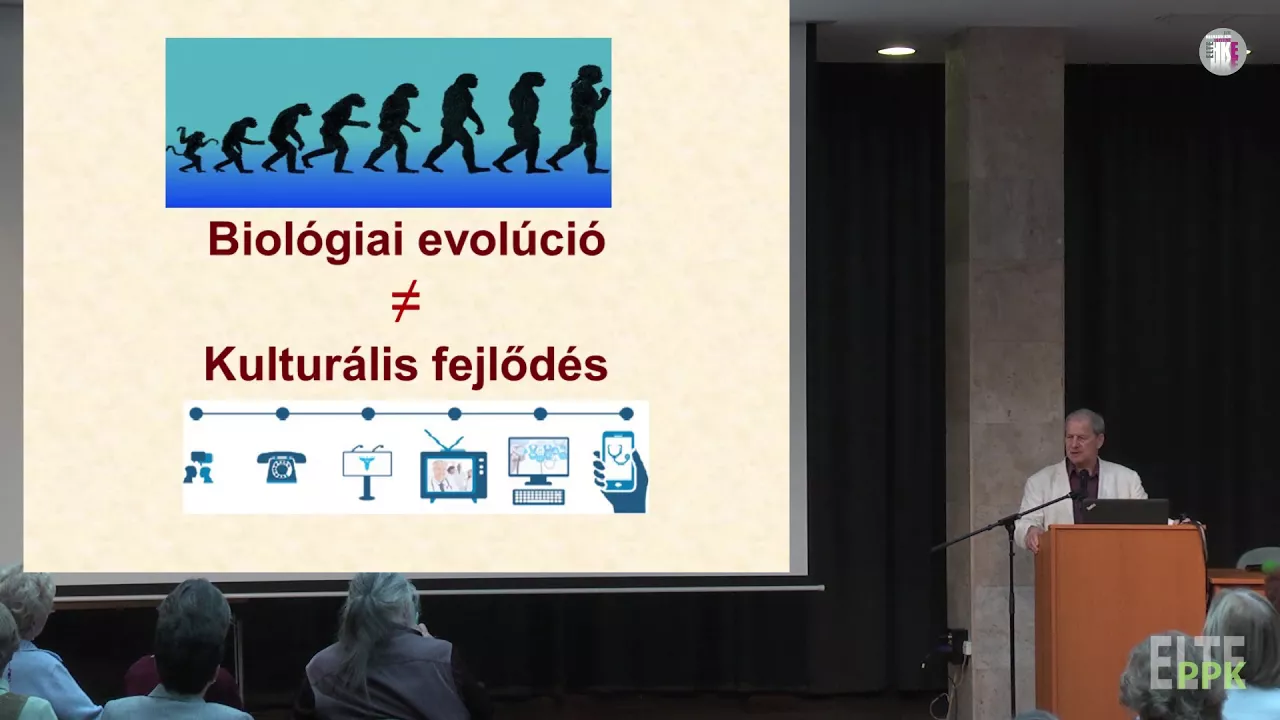 Biológiai evolúció
$\neq$
Kulturális fejlődés

ELTE PPK